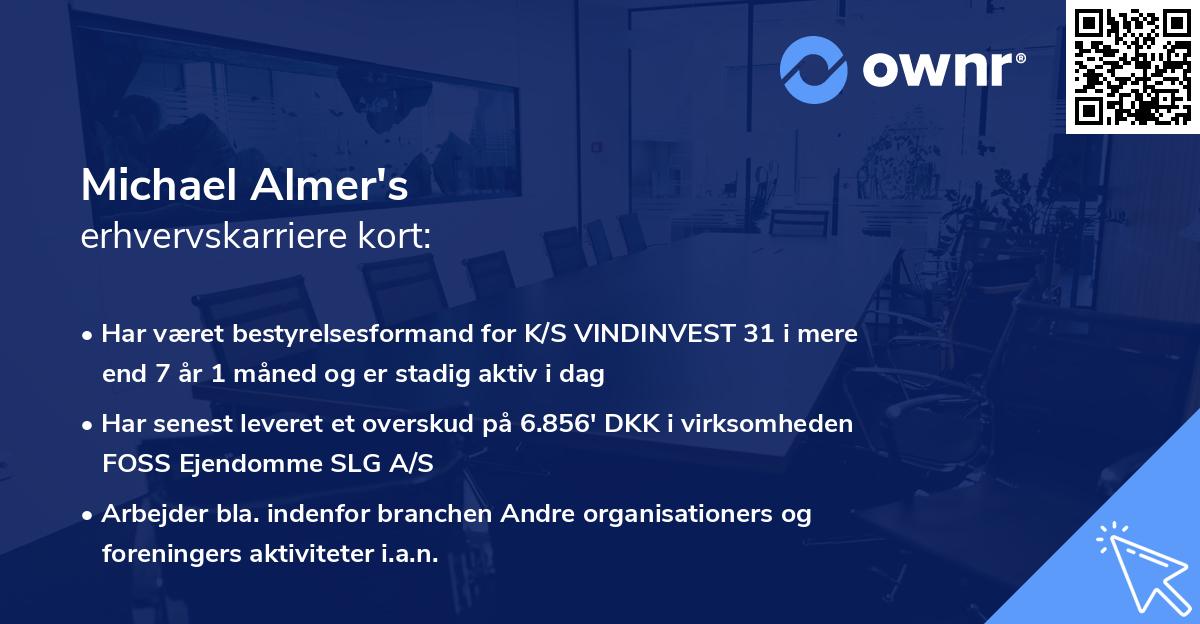 ownr®

Michael Almer's
erhvervskarriere kort:

• Har været bestyrelsesformand for K/S VINDINVEST 31 i mere end 7 år 1 måned og er stadig aktiv i dag

• Har senest leveret et overskud på 6.856' DKK i virksomheden FOSS Ejendomme SLG A/S

• Arbejder bla. indenfor branchen Andre organisationers og foreningers aktiviteter i.a.n.